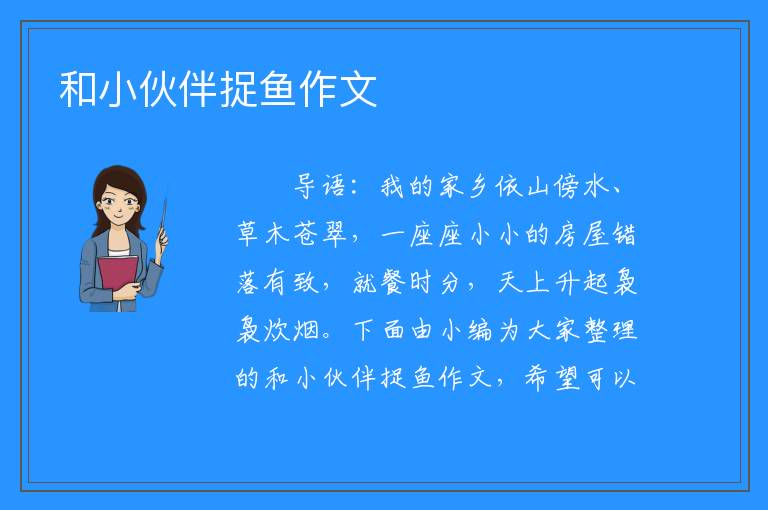 和小伙伴捉鱼作文

导语：我的家乡依山傍水、草木苍翠，一座座小小的房屋错落有致，就餐时分，天上升起袅袅炊烟。下面由小编为大家整理的和小伙伴捉鱼作文，希望可以